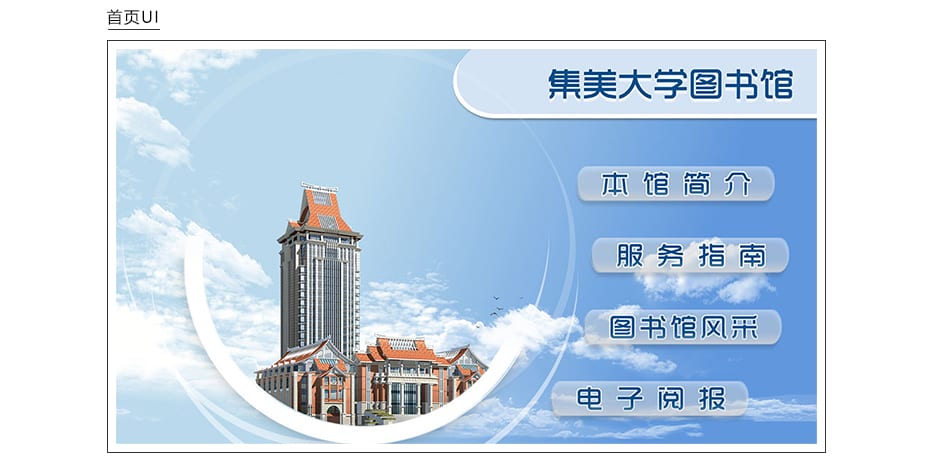 首页UI

集美大学图书馆

本馆简介

服务指南

图书馆风采

电子阅报